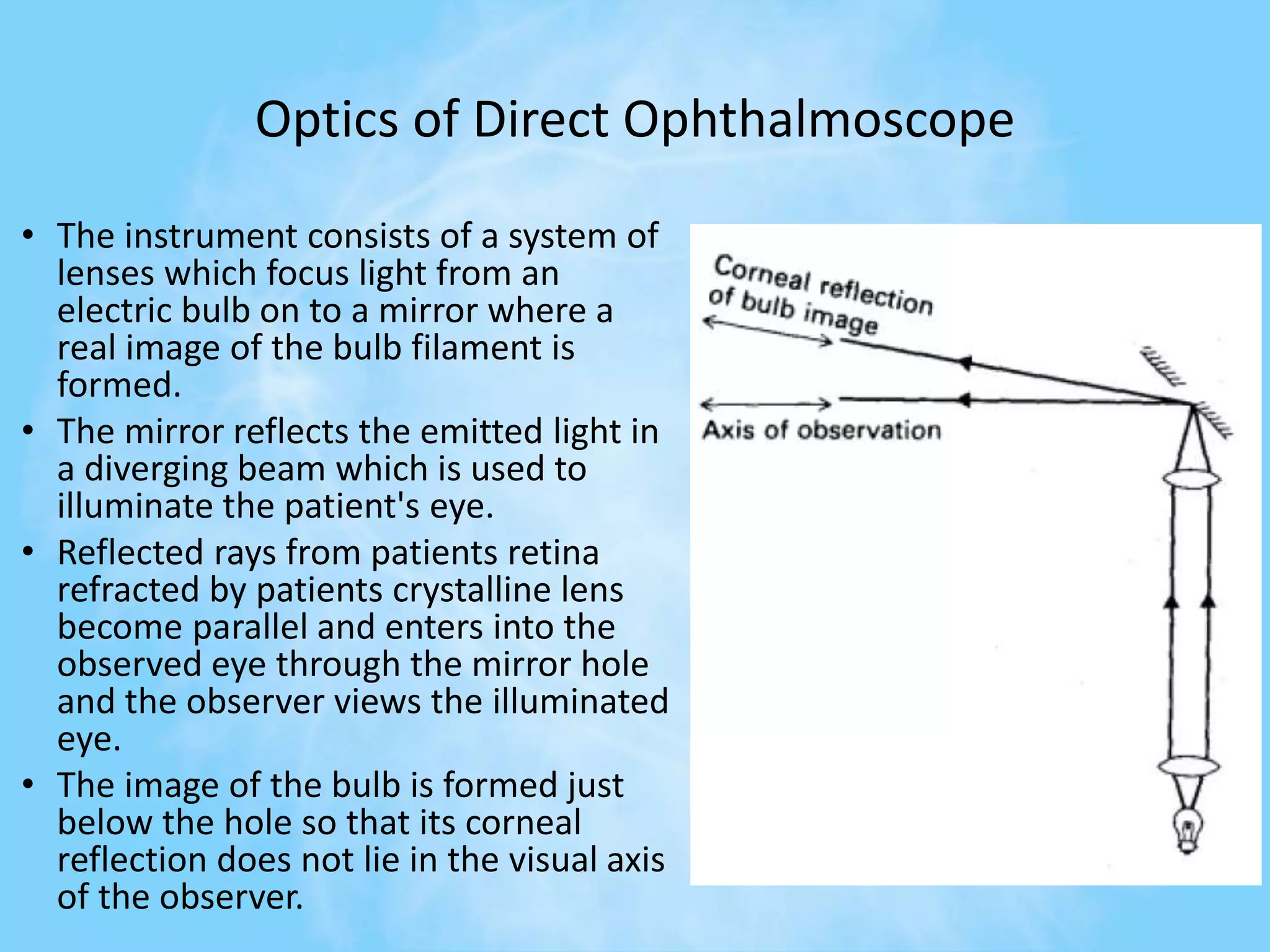 Optics of Direct Ophthalmoscope

• The instrument consists of a system of lenses which focus light from an electric bulb on to a mirror where a real image of the bulb filament is formed.

• The mirror reflects the emitted light in a diverging beam which is used to illuminate the patient's eye.

• Reflected rays from patients retina refracted by patients crystalline lens become parallel and enters into the observed eye through the mirror hole and the observer views the illuminated eye.

• The image of the bulb is formed just below the hole so that its corneal reflection does not lie in the visual axis of the observer.

Corneal reflection of bulb image

Axis of observation